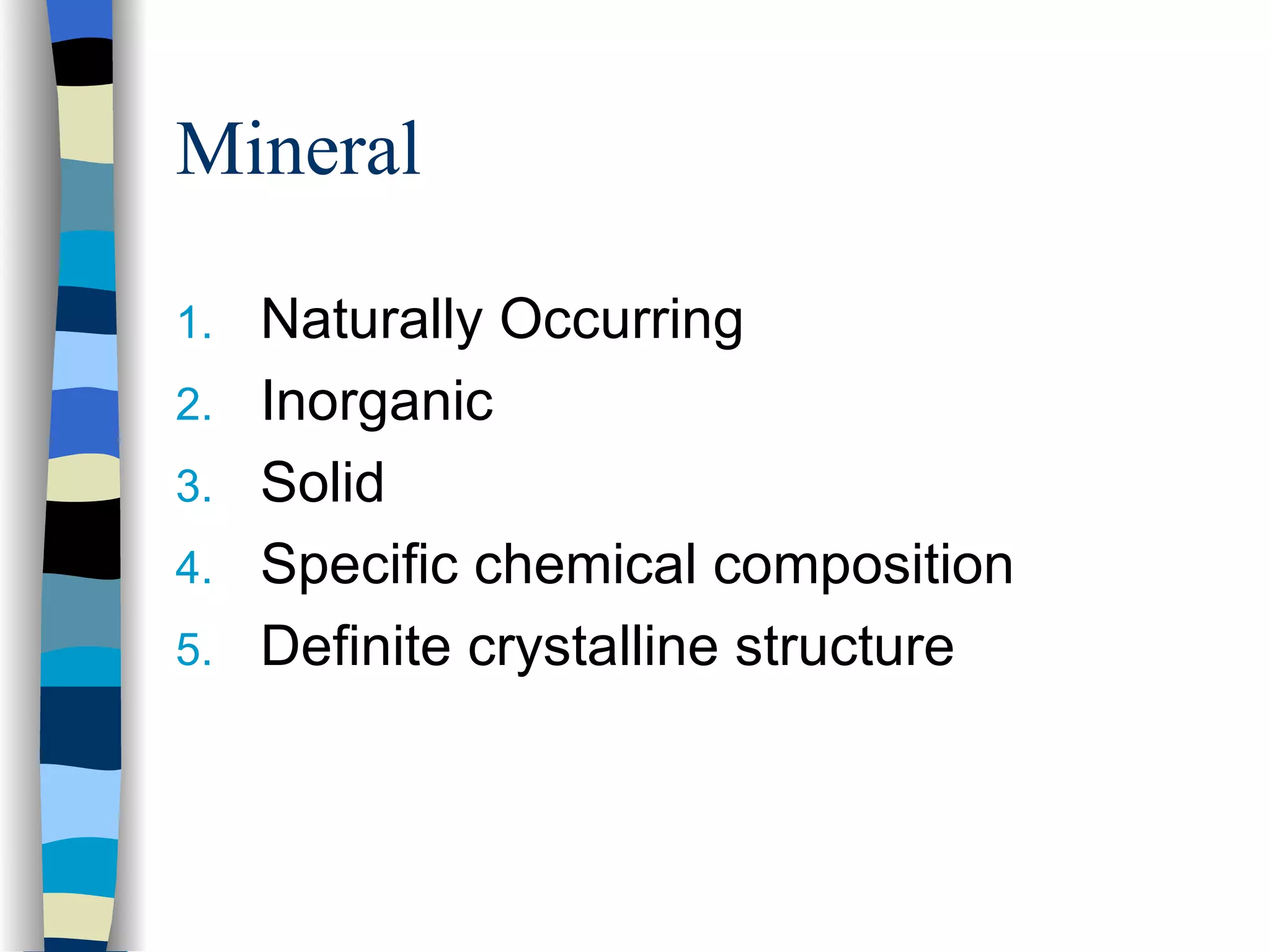 Mineral

1. Naturally Occurring
2. Inorganic
3. Solid
4. Specific chemical composition
5. Definite crystalline structure